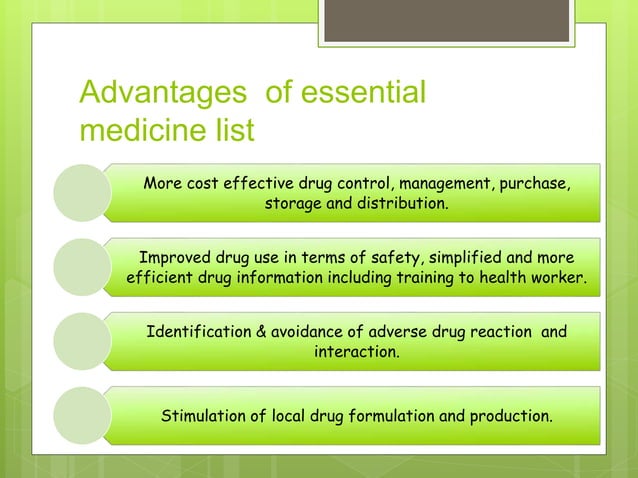 Advantages of essential medicine list

More cost effective drug control, management, purchase, storage and distribution.

Improved drug use in terms of safety, simplified and more efficient drug information including training to health worker.

Identification & avoidance of adverse drug reaction and interaction.

Stimulation of local drug formulation and production.